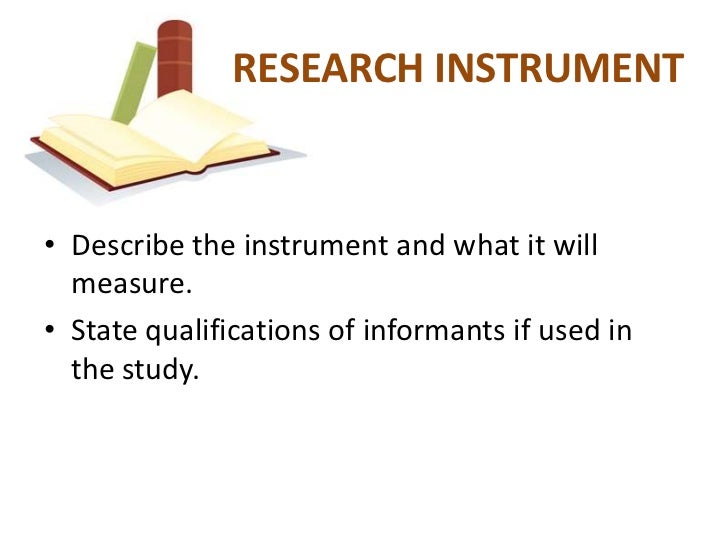 RESEARCH INSTRUMENT

• Describe the instrument and what it will measure.

• State qualifications of informants if used in the study.